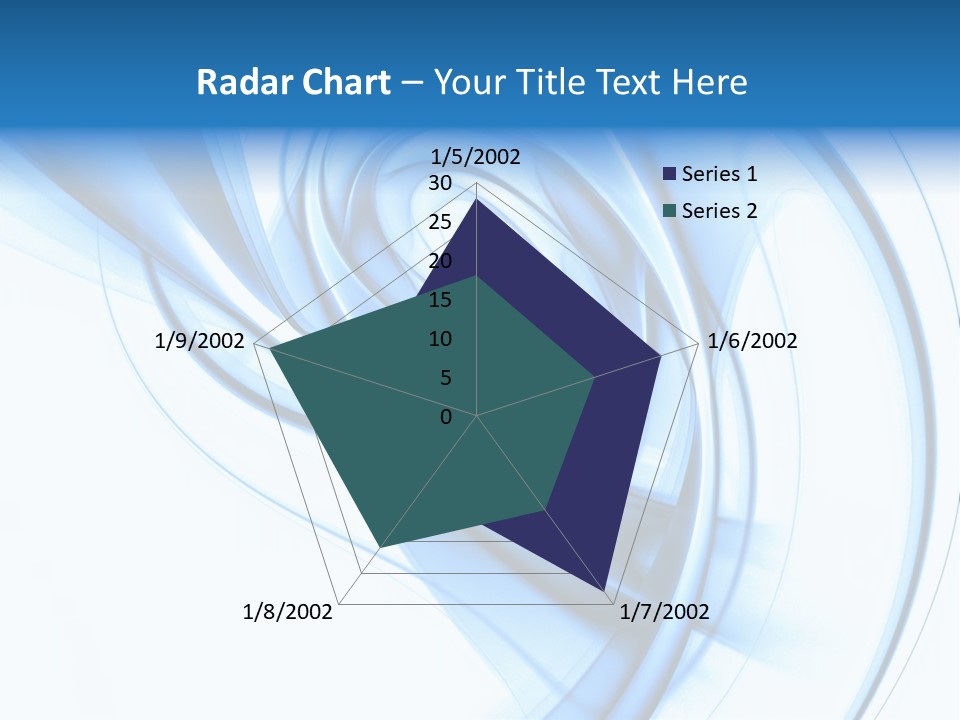 Radar Chart – Your Title Text Here

1/5/2002
30
25
20
15
10
5
0
1/6/2002
1/7/2002
1/8/2002
1/9/2002

Series 1
Series 2